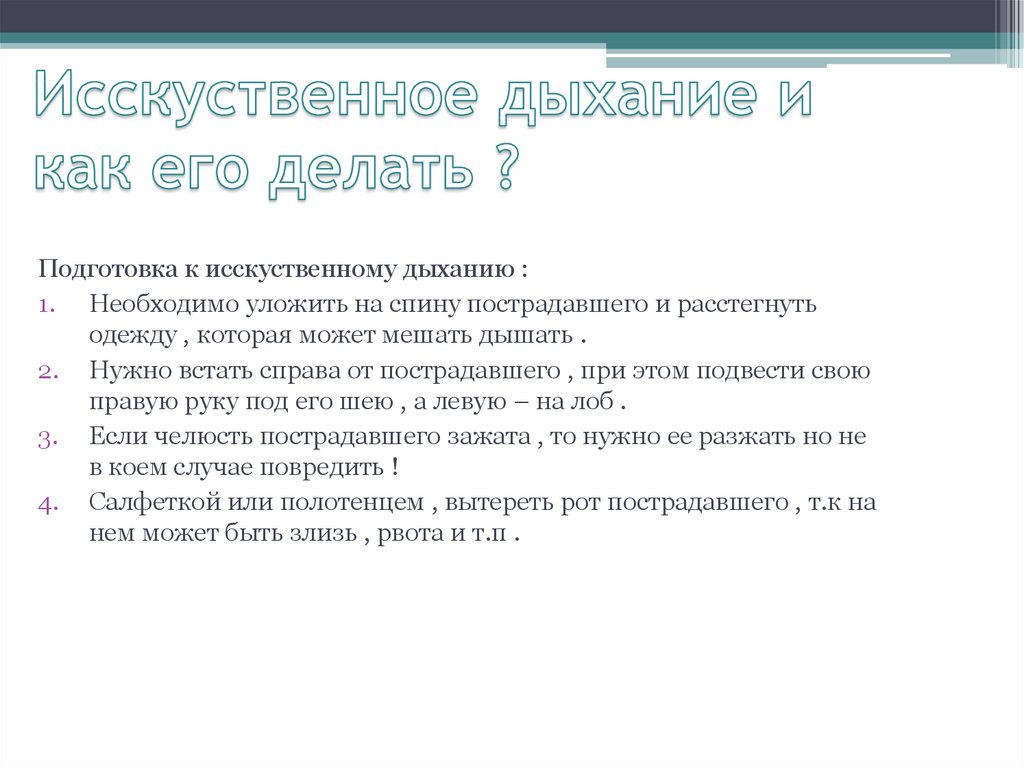 Исскуственное дыхание и как его делать ?

Подготовка к исскуственному дыханию :

1. Необходимо уложить на спину пострадавшего и расстегнуть одежду , которая может мешать дышать .
2. Нужно встать справа от пострадавшего , при этом подвести свою правую руку под его шею , а левую – на лоб .
3. Если челюсть пострадавшего зажата , то нужно ее разжать но не в коем случае повредить !
4. Салфеткой или полотенцем , вытереть рот пострадавшего , т.к на нем может быть злизь , рвота и т.п .